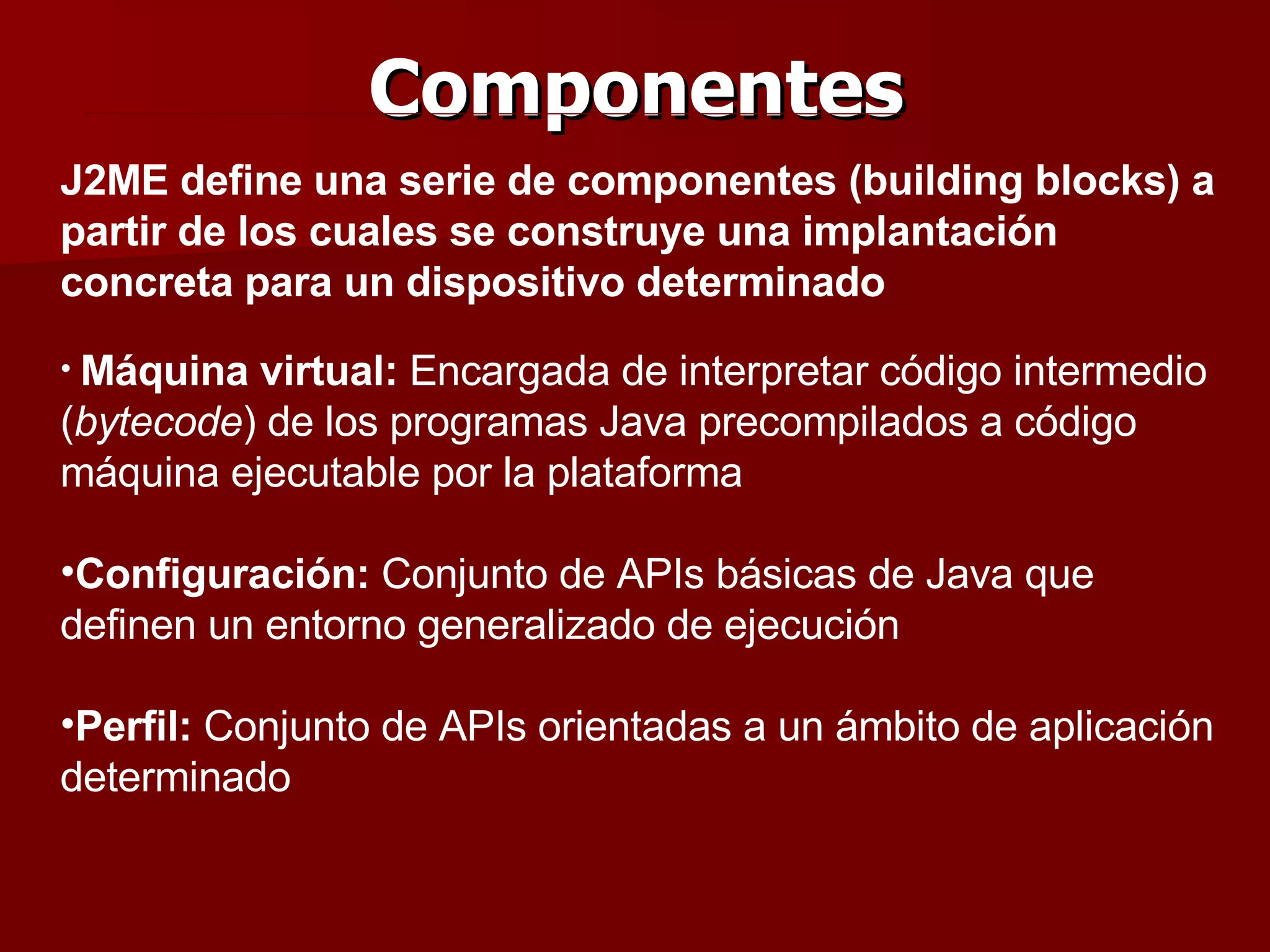 Componentes

J2ME define una serie de componentes (building blocks) a partir de los cuales se construye una implantación concreta para un dispositivo determinado

• Máquina virtual: Encargada de interpretar código intermedio (bytecode) de los programas Java precompilados a código máquina ejecutable por la plataforma

•Configuración: Conjunto de APIs básicas de Java que definen un entorno generalizado de ejecución

•Perfil: Conjunto de APIs orientadas a un ámbito de aplicación determinado